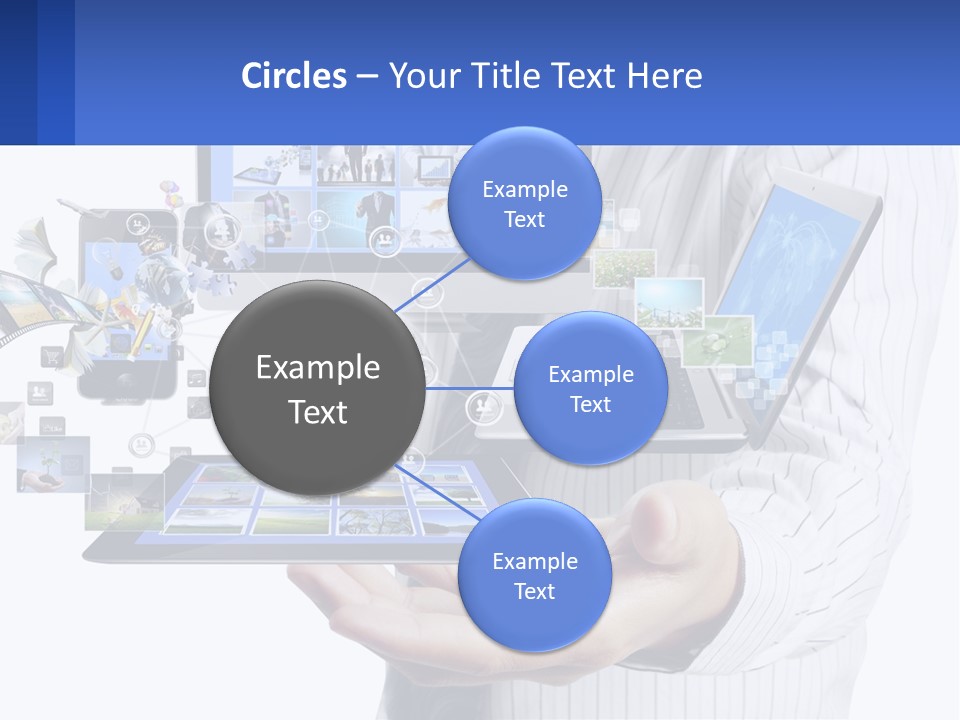 Circles – Your Title Text Here

Example Text

Example Text

Example Text

Example Text